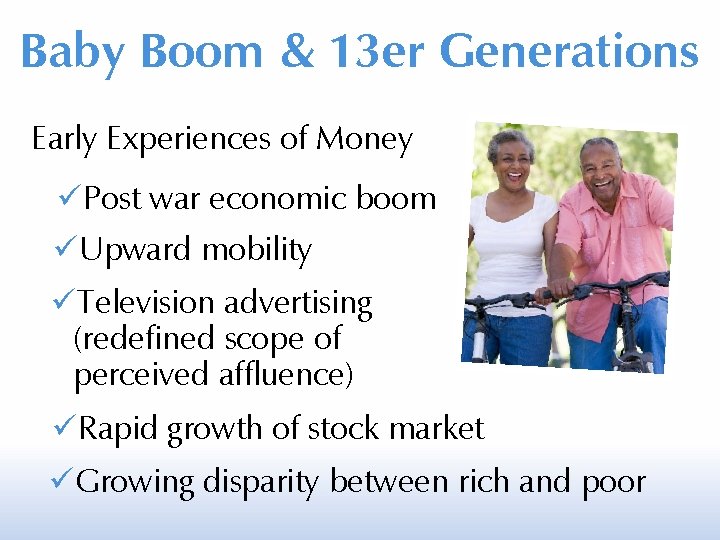 Baby Boom & 13er Generations

Early Experiences of Money

✓Post war economic boom

✓Upward mobility

✓Television advertising (redefined scope of perceived affluence)

✓Rapid growth of stock market

✓Growing disparity between rich and poor